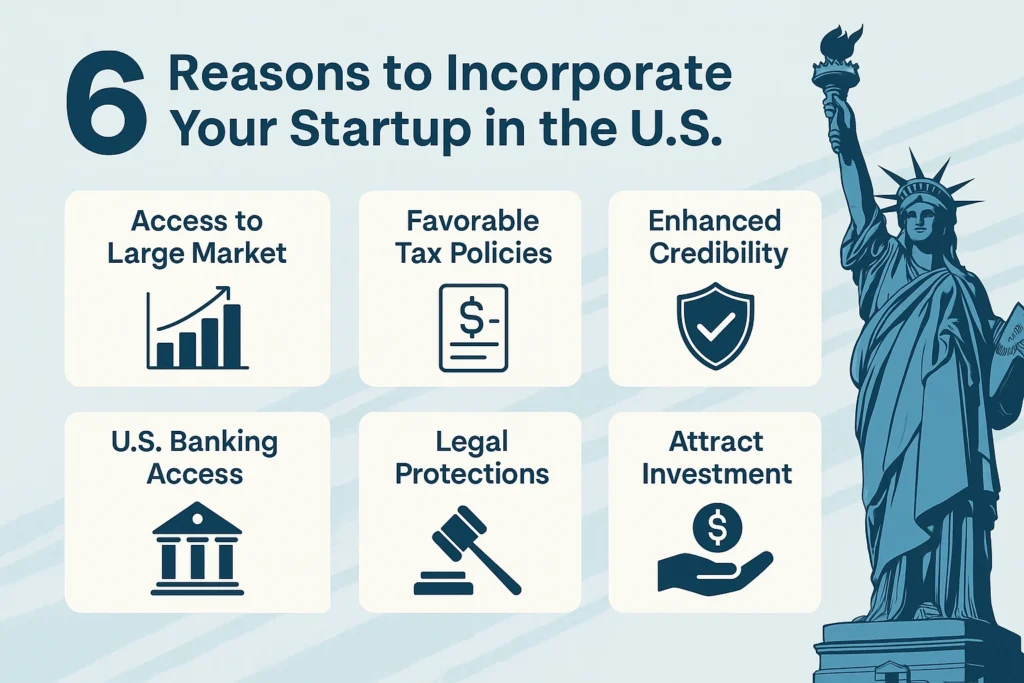 6 Reasons to Incorporate Your Startup in the U.S.

Access to Large Market

Favorable Tax Policies

$-

Enhanced Credibility

U.S. Banking Access

Legal Protections

Attract Investment

$